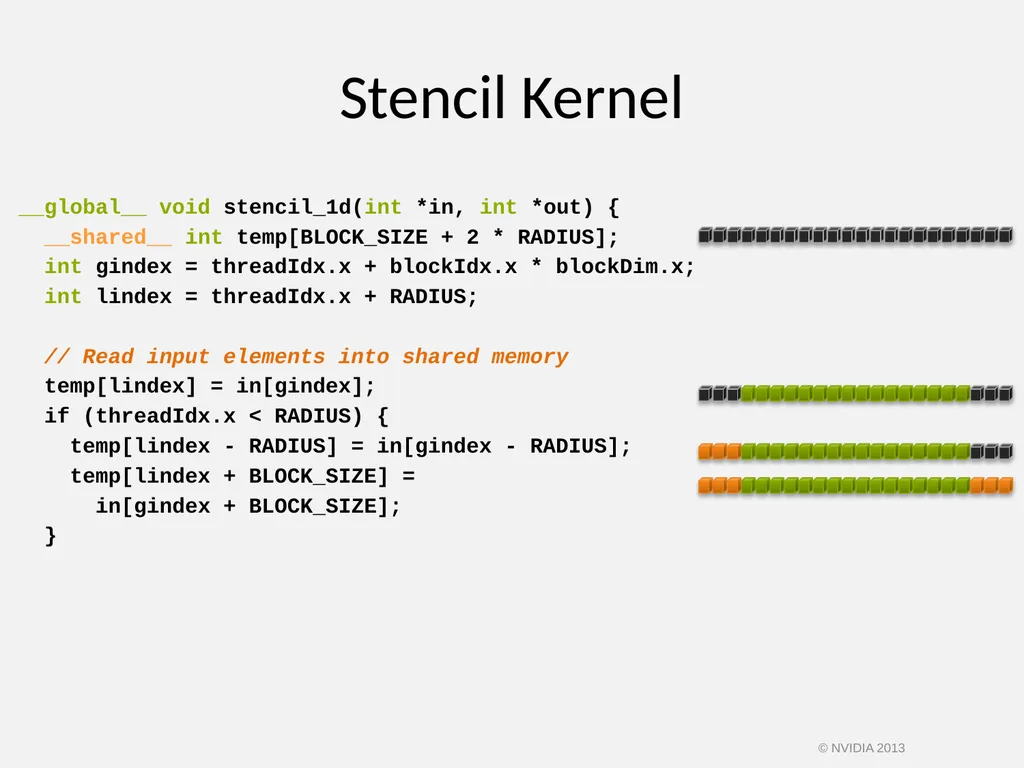 Stencil Kernel

__global__ void stencil_1d(int *in, int *out) {
  __shared__ int temp[BLOCK_SIZE + 2 * RADIUS];
  int gindex = threadIdx.x + blockIdx.x * blockDim.x;
  int lindex = threadIdx.x + RADIUS;

  // Read input elements into shared memory
  temp[lindex] = in[gindex];
  if (threadIdx.x < RADIUS) {
    temp[lindex - RADIUS] = in[gindex - RADIUS];
    temp[lindex + BLOCK_SIZE] =
      in[gindex + BLOCK_SIZE];
  }

© NVIDIA 2013